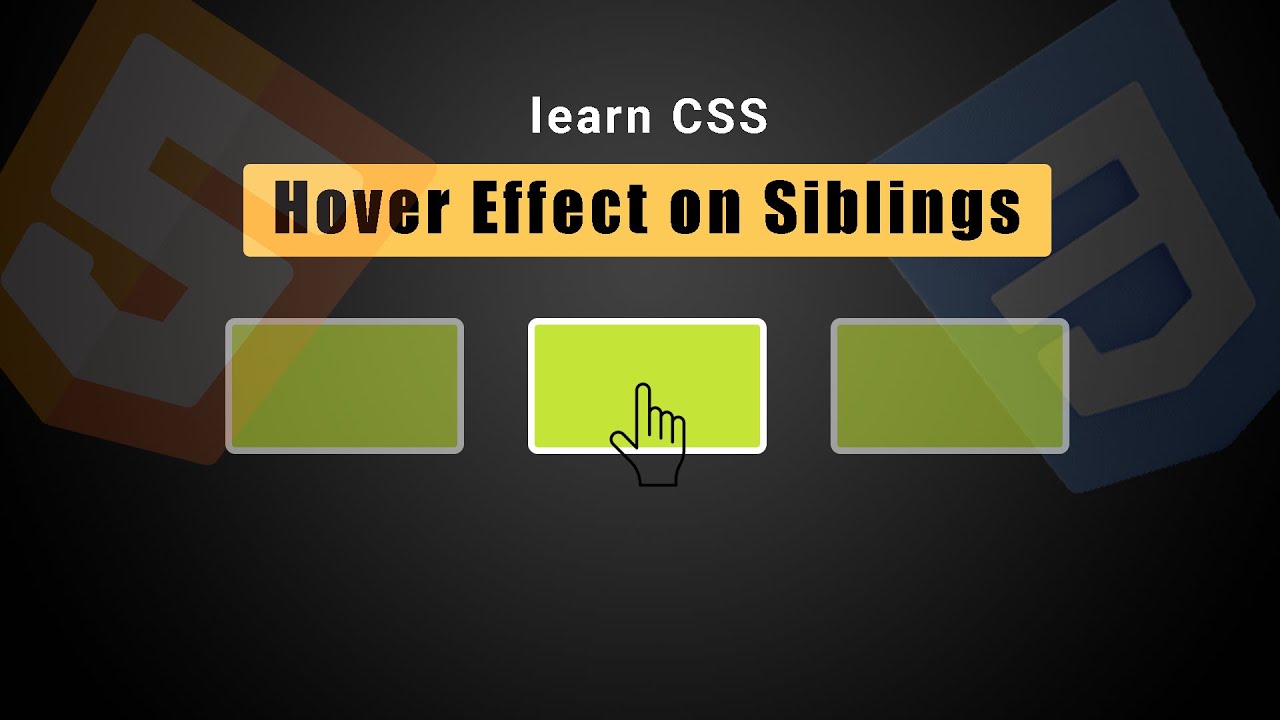 learn CSS

Hover Effect on Siblings